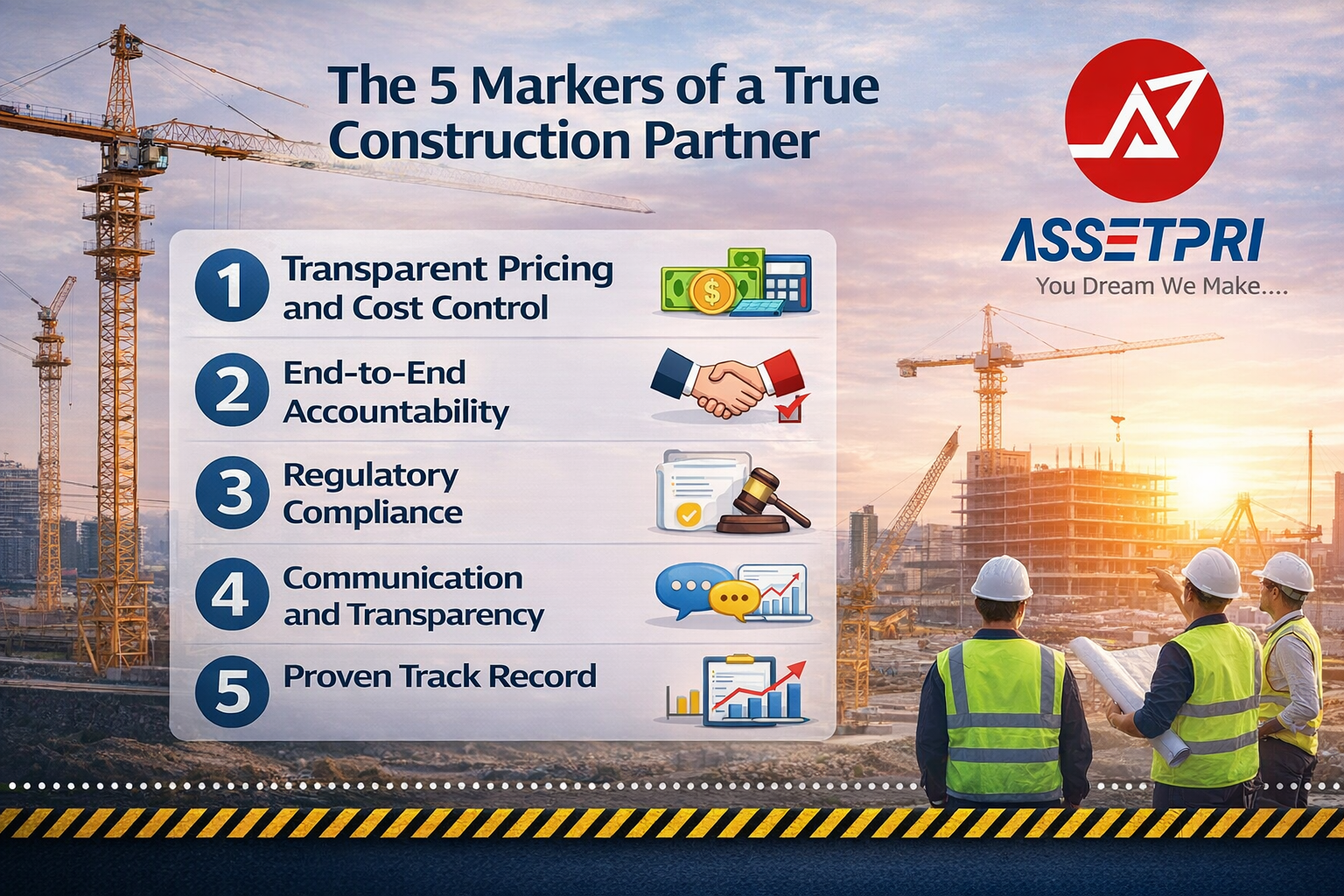 The 5 Markers of a True Construction Partner

ASSETPRI
You Dream We Make....

1 Transparent Pricing and Cost Control

2 End-to-End Accountability

3 Regulatory Compliance

4 Communication and Transparency

5 Proven Track Record